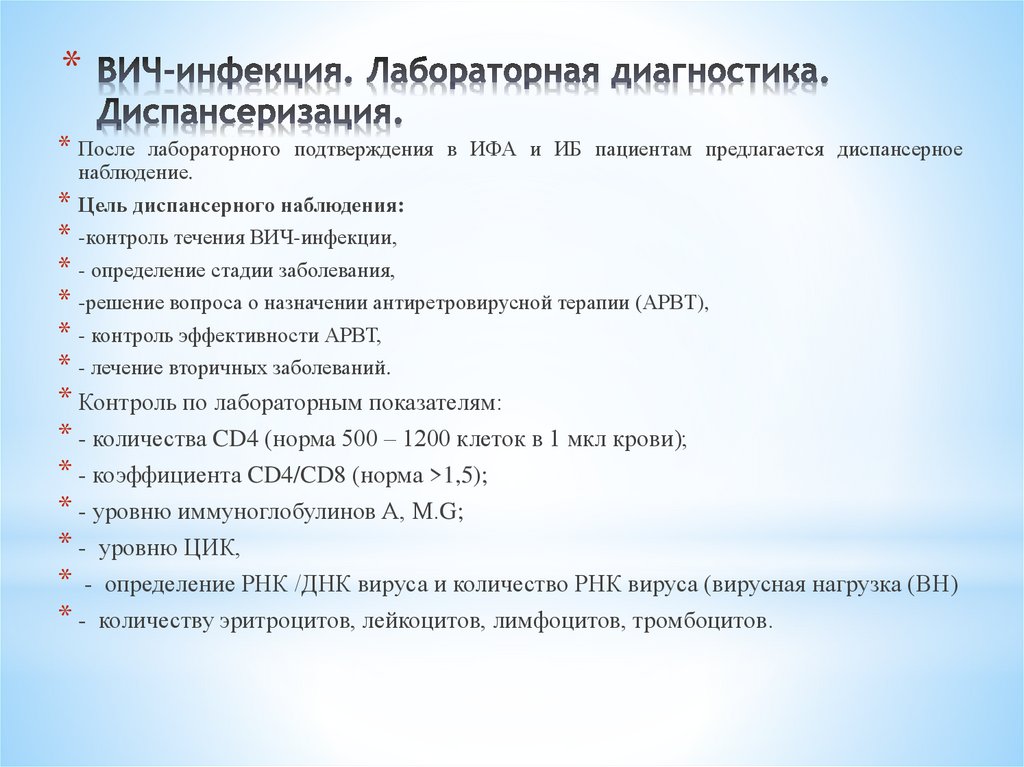 * ВИЧ-инфекция. Лабораторная диагностика. Диспансеризация.

* После лабораторного подтверждения в ИФА и ИБ пациентам предлагается диспансерное наблюдение.
* Цель диспансерного наблюдения:
* -контроль течения ВИЧ-инфекции,
* - определение стадии заболевания,
* -решение вопроса о назначении антиретровирусной терапии (АРВТ),
* - контроль эффективности АРВТ,
* - лечение вторичных заболеваний.
* Контроль по лабораторным показателям:
* - количества CD4 (норма 500 – 1200 клеток в 1 мкл крови);
* - коэффициента CD4/CD8 (норма >1,5);
* - уровню иммуноглобулинов A, M.G;
* - уровню ЦИК,
* - определение РНК /ДНК вируса и количество РНК вируса (вирусная нагрузка (ВН)
* - количеству эритроцитов, лейкоцитов, лимфоцитов, тромбоцитов.